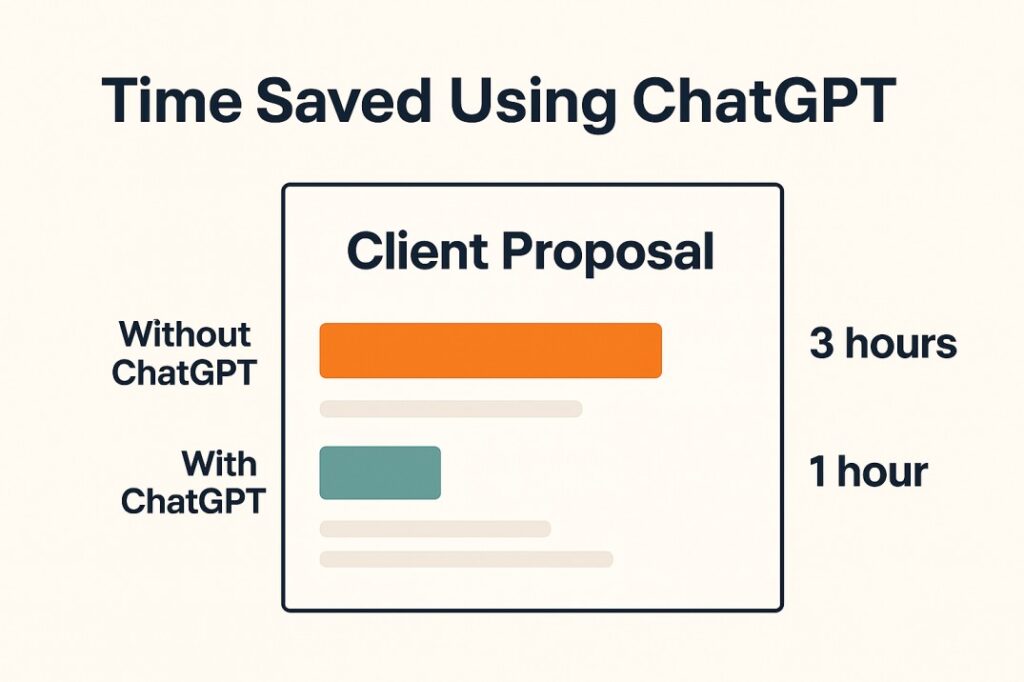 Time Saved Using ChatGPT

Client Proposal

Without ChatGPT

3 hours

With ChatGPT

1 hour